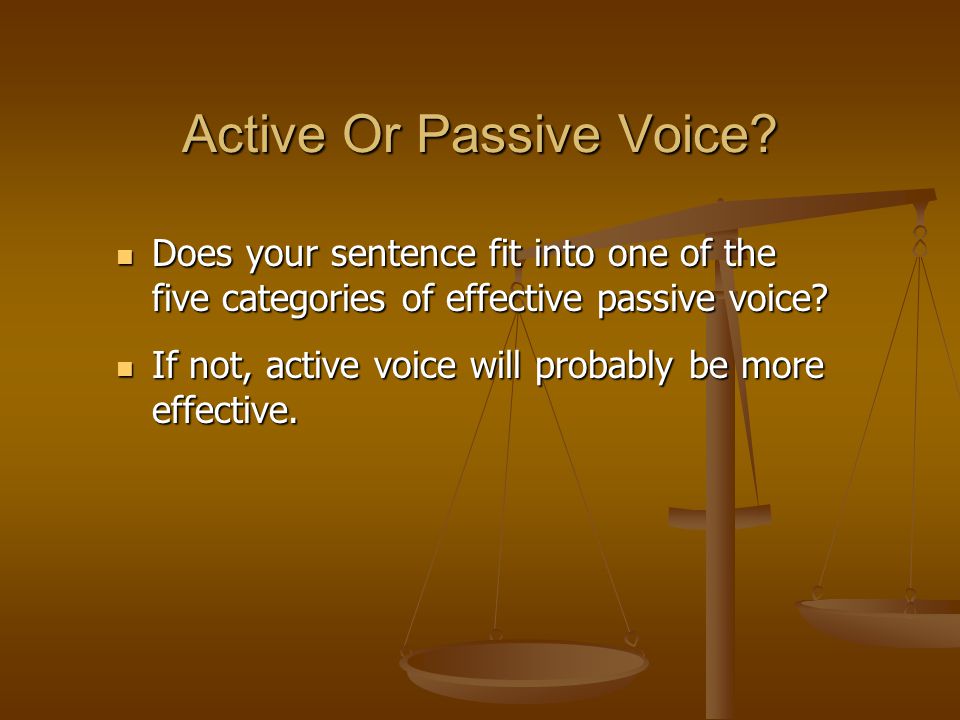 Active Or Passive Voice?

- Does your sentence fit into one of the five categories of effective passive voice?
- If not, active voice will probably be more effective.